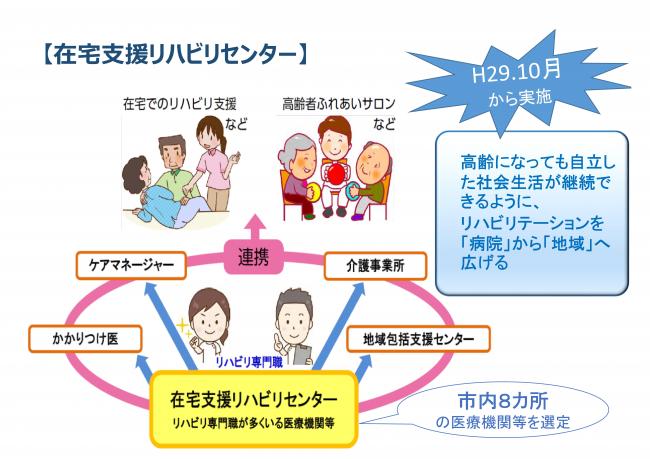 【在宅支援リハビリセンター】

H29.10月
から実施

在宅でのリハビリ支援
など

高齢者ふれあいサロン
など

高齢になっても自立した社会生活が継続できるように、
リハビリテーションを「病院」から「地域」へ広げる

連携

ケアマネージャー

介護事業所

かかりつけ医

地域包括支援センター

リハビリ専門職

在宅支援リハビリセンター
リハビリ専門職が多くいる医療機関等

市内8カ所
の医療機関等を選定